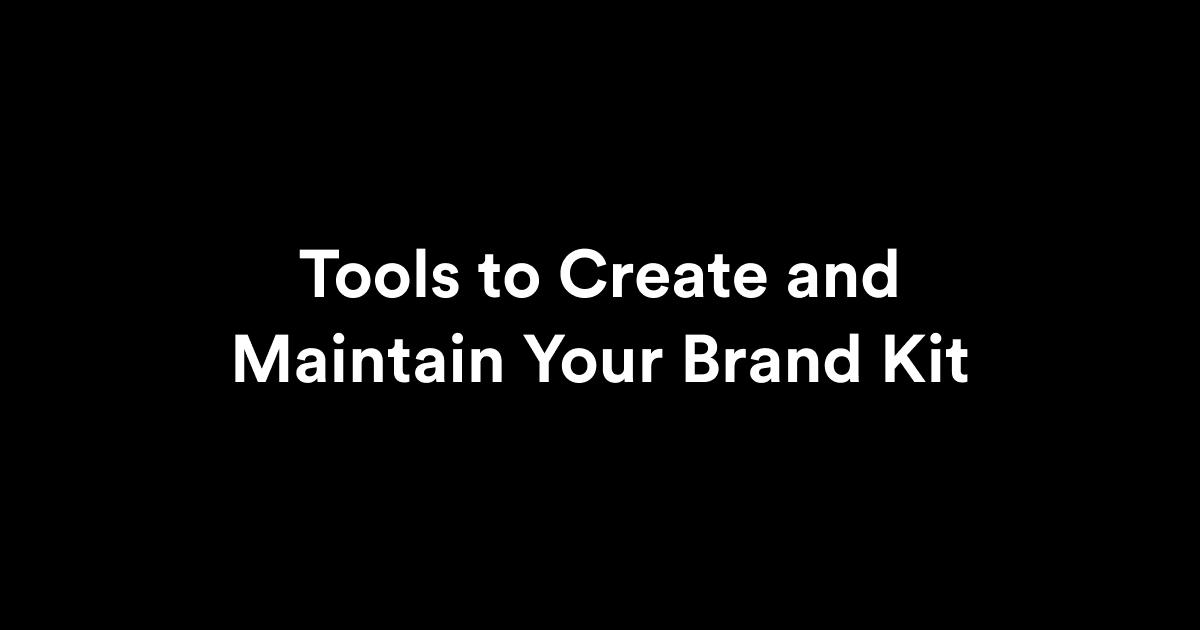 Tools to Create and Maintain Your Brand Kit